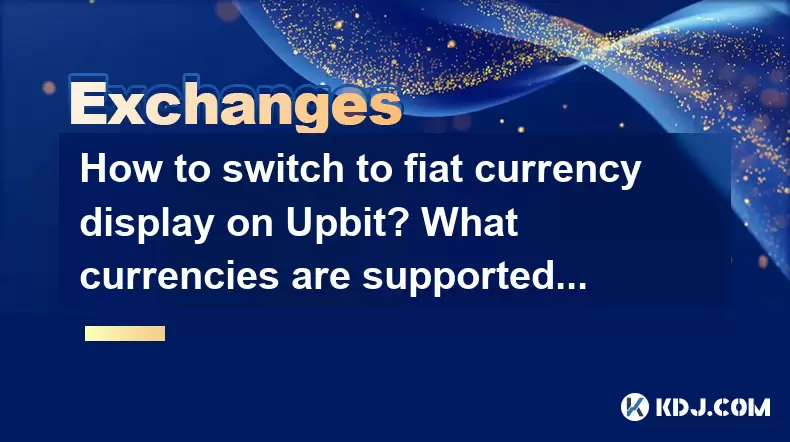 Exchanges

How to switch to fiat currency display on Upbit? What currencies are supported...

KDJ.COM